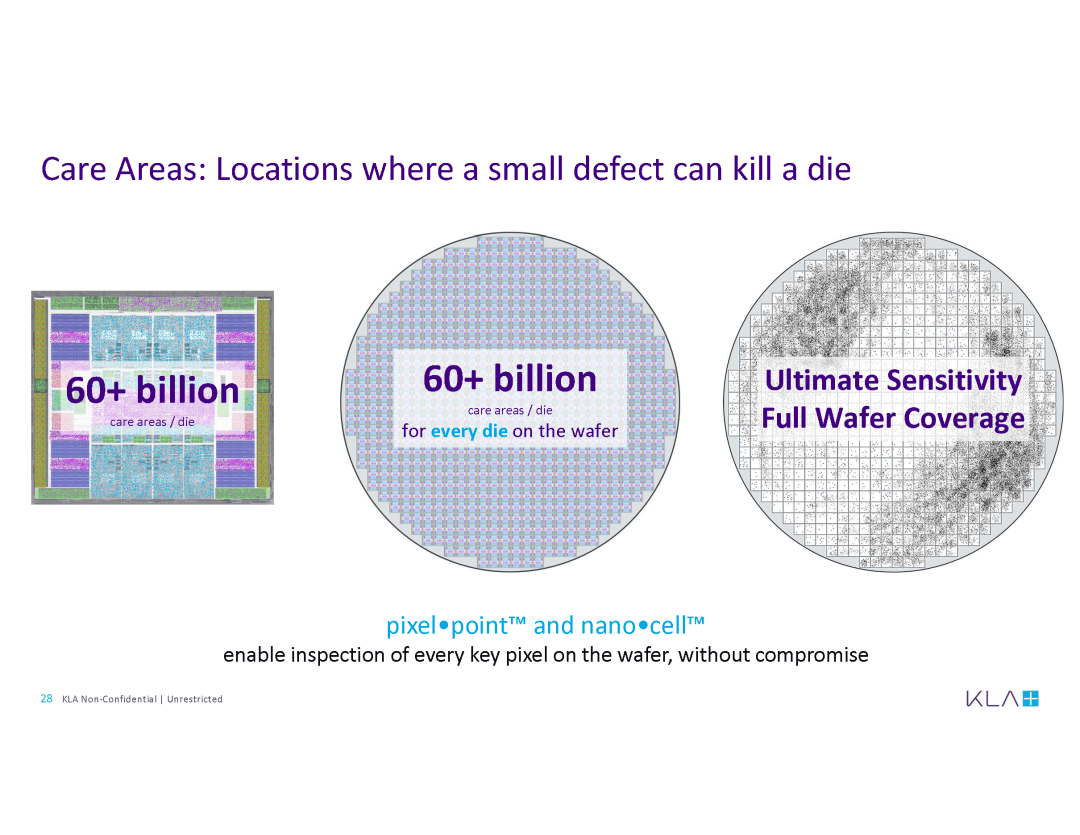 Care Areas: Locations where a small defect can kill a die

60+ billion
care areas / die

60+ billion
care areas / die
for every die on the wafer

Ultimate Sensitivity
Full Wafer Coverage

pixel•point™ and nano•cell™
enable inspection of every key pixel on the wafer, without compromise

28 KLA Non-Confidential | Unrestricted

KLA